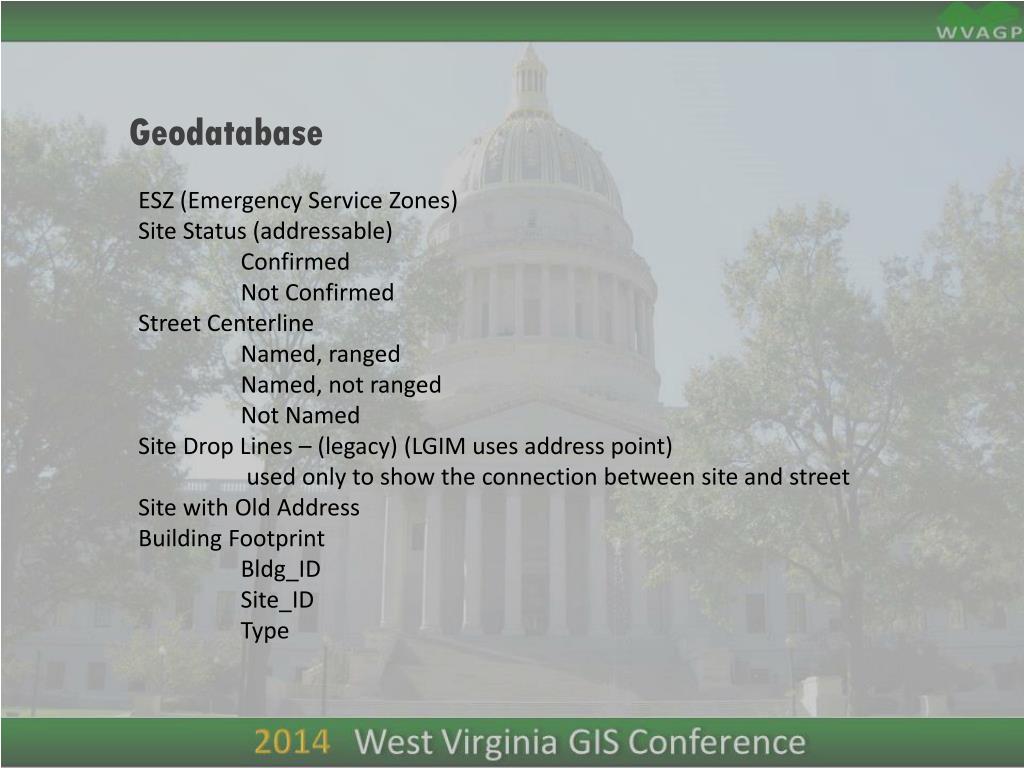 WVAGP

Geodatabase

ESZ (Emergency Service Zones)
Site Status (addressable)
Confirmed
Not Confirmed
Street Centerline
Named, ranged
Named, not ranged
Not Named
Site Drop Lines – (legacy) (LGIM uses address point)
used only to show the connection between site and street
Site with Old Address
Building Footprint
Bldg_ID
Site_ID
Type

2014 West Virginia GIS Conference